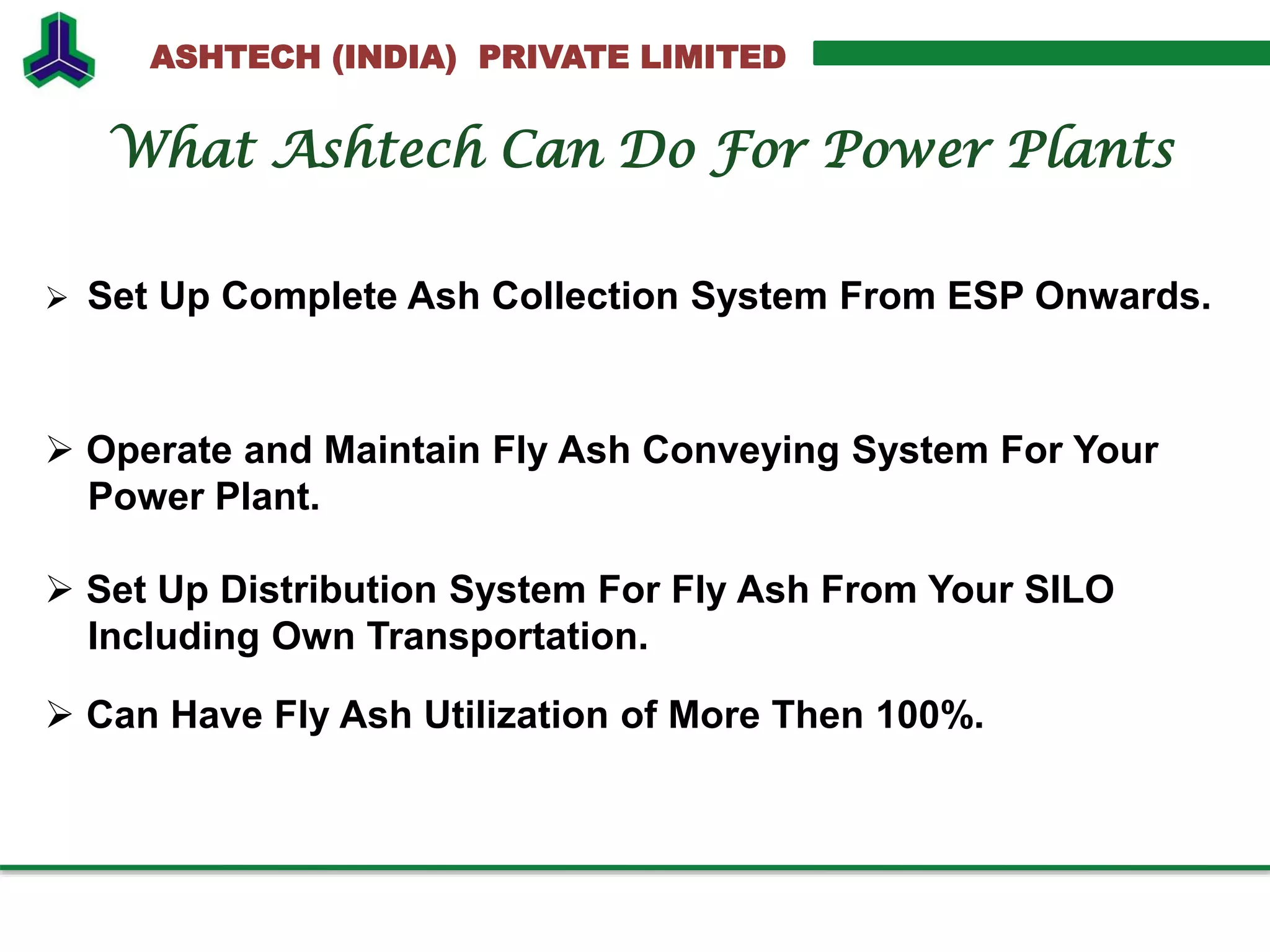 ASHTECH (INDIA) PRIVATE LIMITED

What Ashtech Can Do For Power Plants

➢ Set Up Complete Ash Collection System From ESP Onwards.

➢ Operate and Maintain Fly Ash Conveying System For Your Power Plant.

➢ Set Up Distribution System For Fly Ash From Your SILO Including Own Transportation.

➢ Can Have Fly Ash Utilization of More Then 100%.